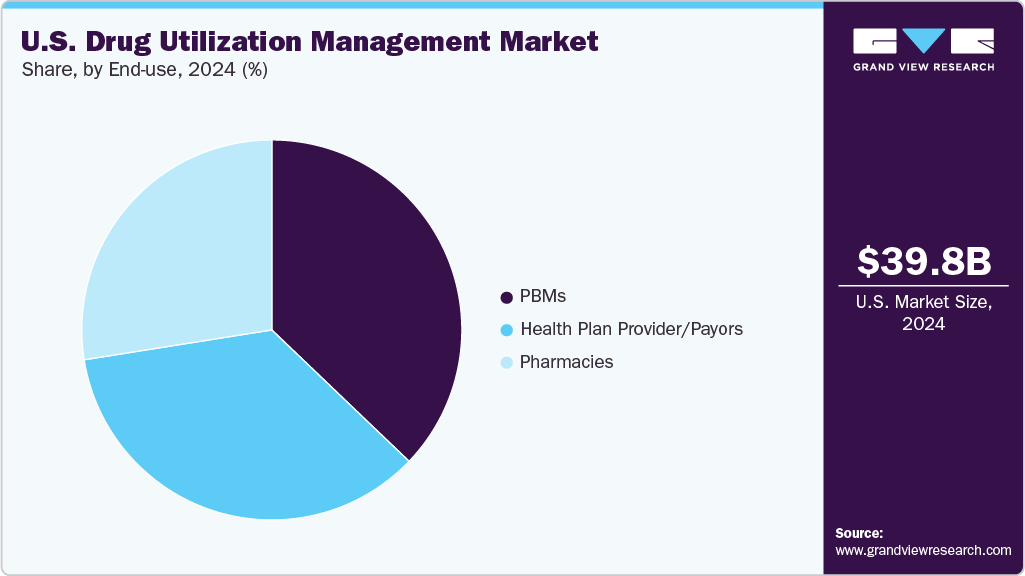 U.S. Drug Utilization Management Market
Share, by End-use, 2024 (%)

PBMs
Health Plan Provider/Payors
Pharmacies

GRAND VIEW RESEARCH

$39.8B
U.S. Market Size, 2024

Source:
www.grandviewresearch.com